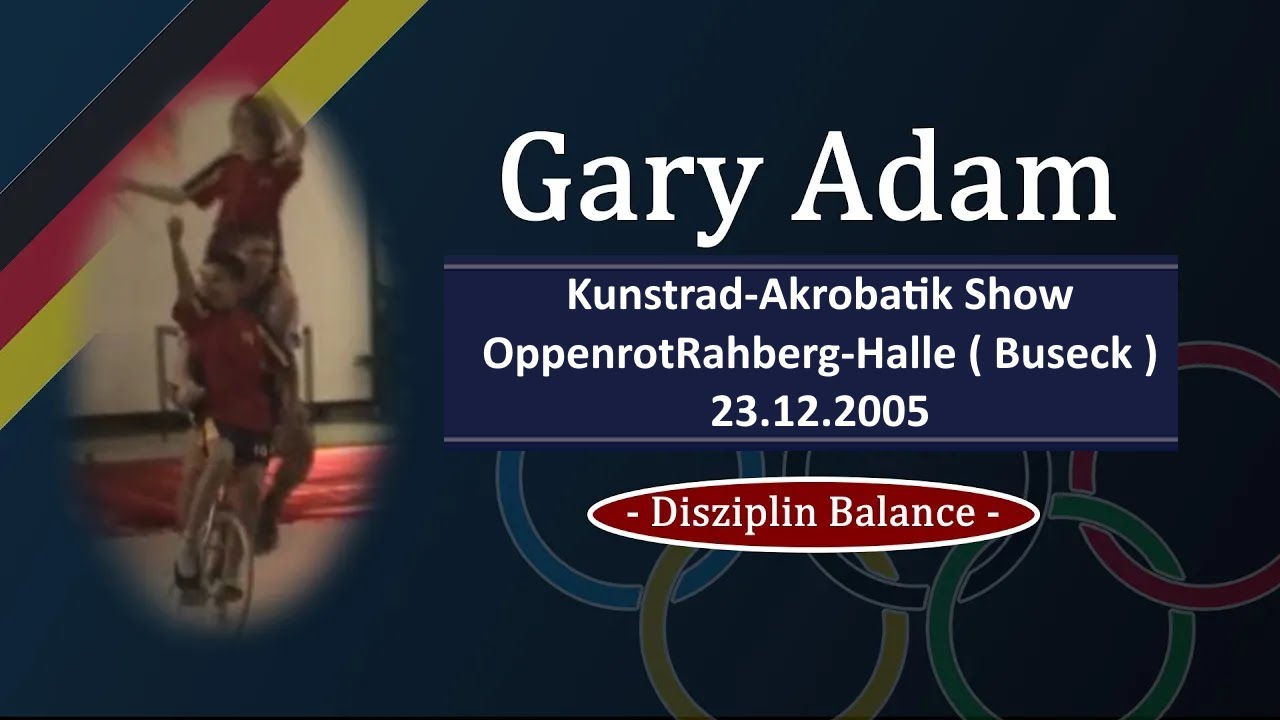 Gary Adam

Kunstrad-Akrobatik Show
OppenrotRahberg-Halle ( Buseck )
23.12.2005

- Disziplin Balance -